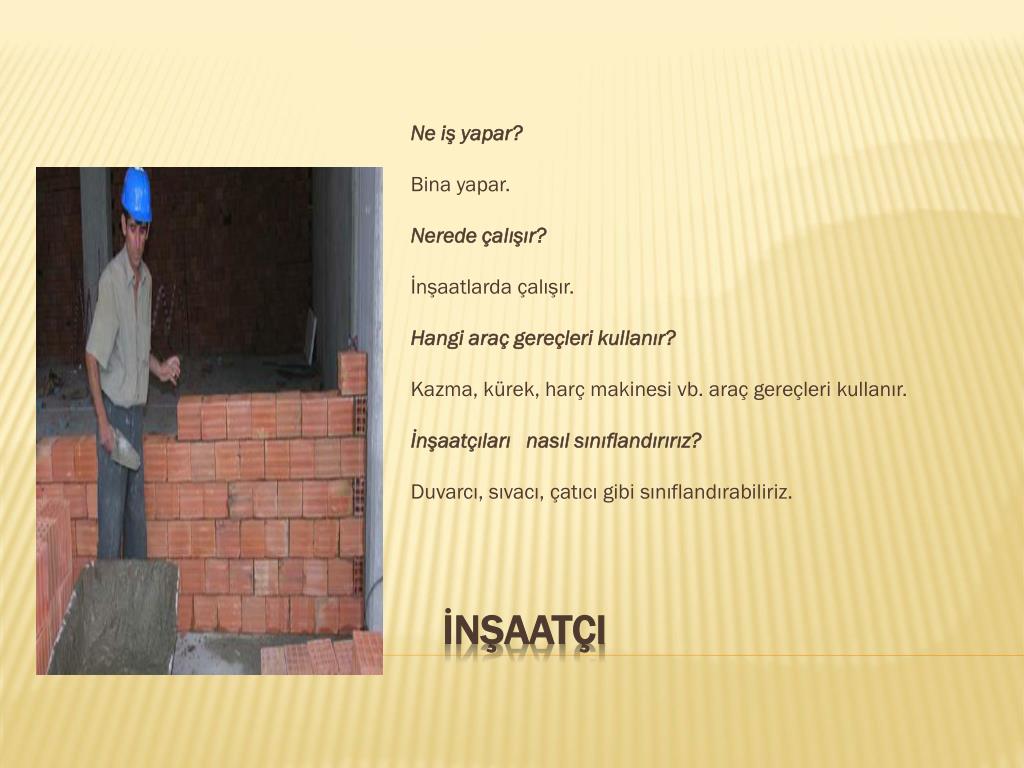 Ne iş yapar?

Bina yapar.

Nerede çalışır?

İnşaatlarda çalışır.

Hangi araç gereçleri kullanır?

Kazma, kürek, harç makinesi vb. araç gereçleri kullanır.

İnşaatçıları nasıl sınıflandırırız?

Duvarcı, sıvacı, çatıcı gibi sınıflandırabiliriz.

İNŞAATÇI